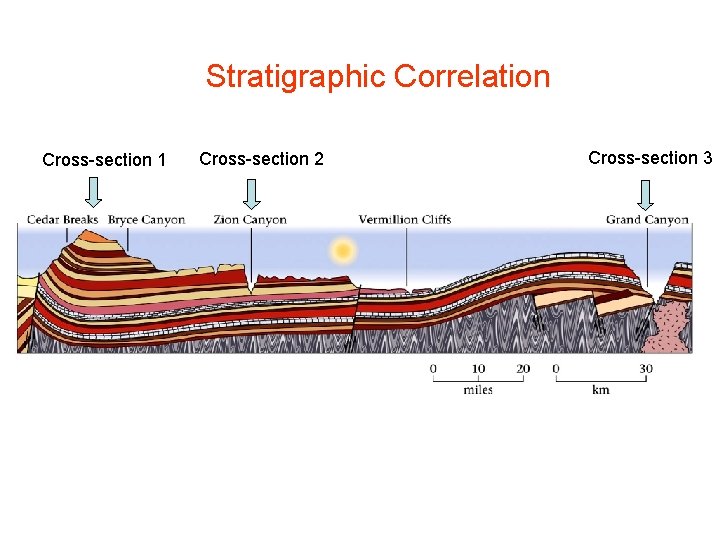 Stratigraphic Correlation

Cross-section 1

Cross-section 2

Cross-section 3

Cedar Breaks

Bryce Canyon

Zion Canyon

Vermillion Cliffs

Grand Canyon

0 10 20

miles

0 30

km